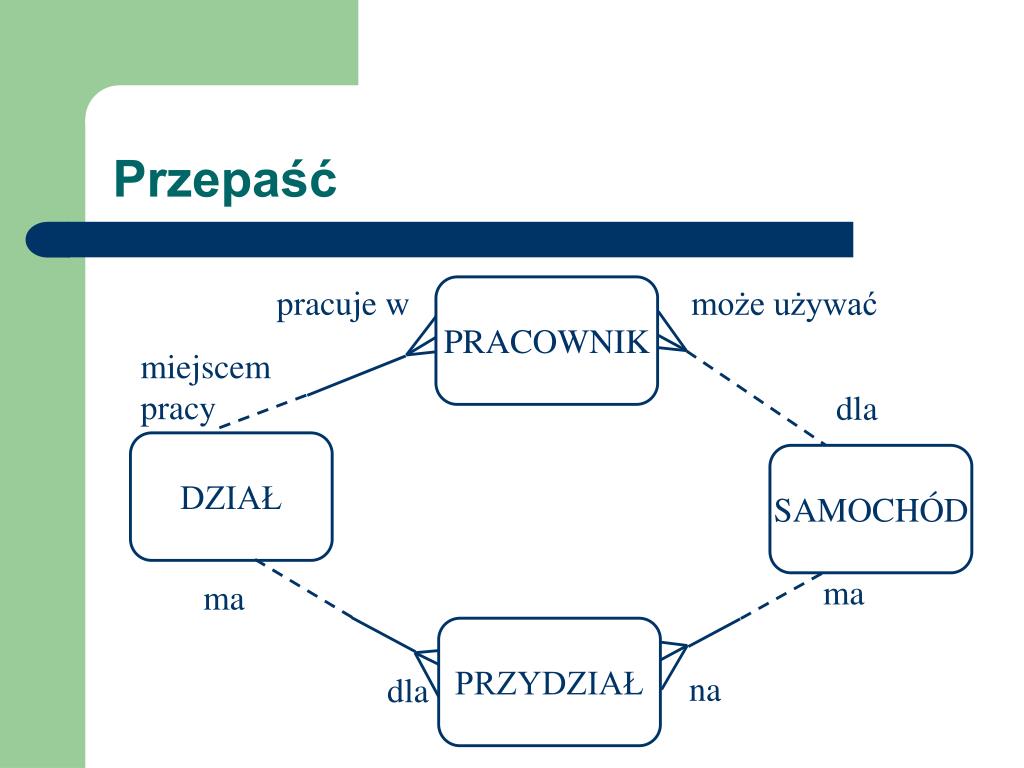 Przepaść

pracuje w

PRACOWNIK

może używać

miejscem pracy

dla

DZIAŁ

SAMOCHÓD

ma

ma

dla

PRZYDZIAŁ

na